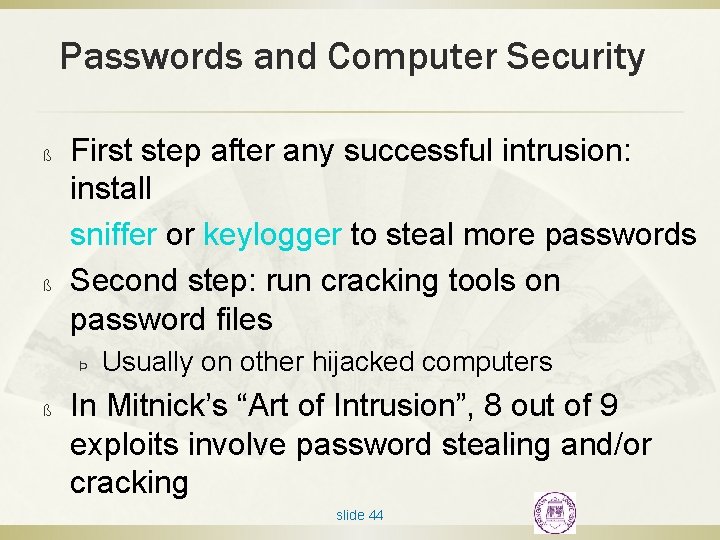 Passwords and Computer Security

ß First step after any successful intrusion: install

sniffer or keylogger to steal more passwords

ß Second step: run cracking tools on password files

Þ Usually on other hijacked computers

ß In Mitnick's "Art of Intrusion", 8 out of 9 exploits involve password stealing and/or cracking

slide 44